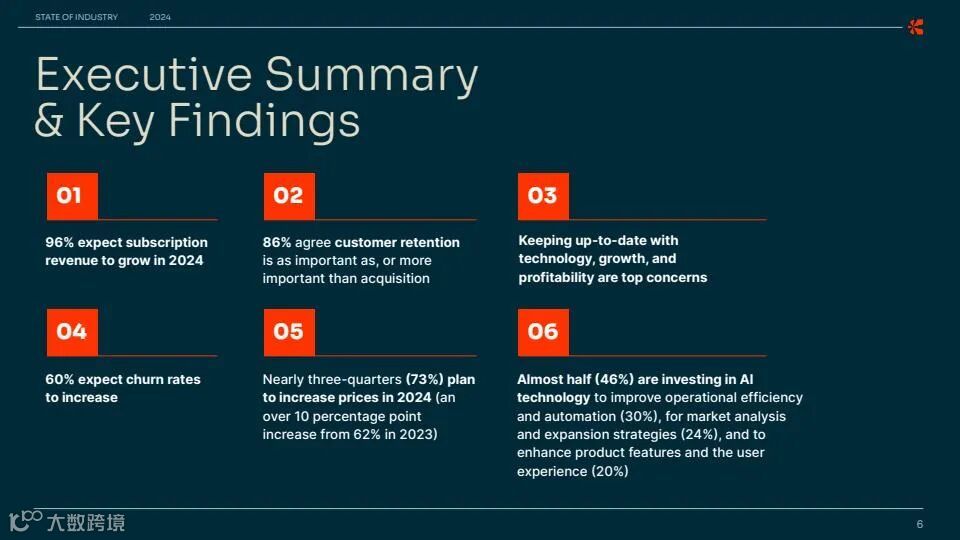 STATE OF INDUSTRY 2024

Executive Summary & Key Findings

01

96% expect subscription revenue to grow in 2024

02

86% agree customer retention is as important as, or more important than acquisition

03

Keeping up-to-date with technology, growth, and profitability are top concerns

04

60% expect churn rates to increase

05

Nearly three-quarters (73%) plan to increase prices in 2024 (an over 10 percentage point increase from 62% in 2023)

06

Almost half (46%) are investing in AI technology to improve operational efficiency and automation (30%), for market analysis and expansion strategies (24%), and to enhance product features and the user experience (20%)

大数跨境

6